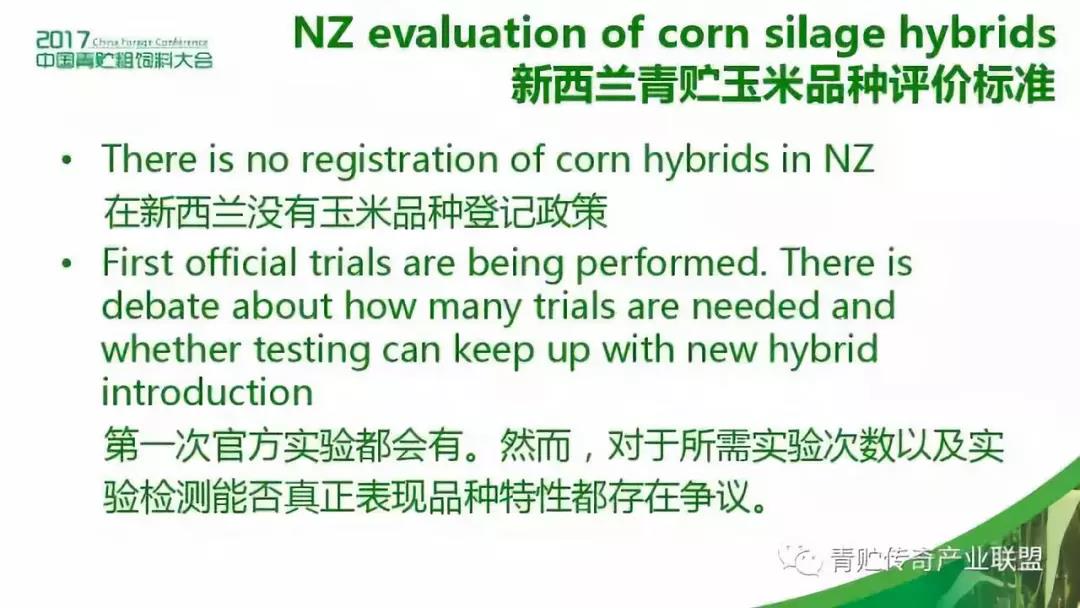 2017 China Forage Conference
中国青贮粗饲料大会

NZ evaluation of corn silage hybrids
新西兰青贮玉米品种评价标准

• There is no registration of corn hybrids in NZ
在新西兰没有玉米品种登记政策

• First official trials are being performed. There is debate about how many trials are needed and whether testing can keep up with new hybrid introduction
第一次官方实验都会有。然而，对于所需实验次数以及实验检测能否真正表现品种特性都存在争议。

青贮传奇产业联盟